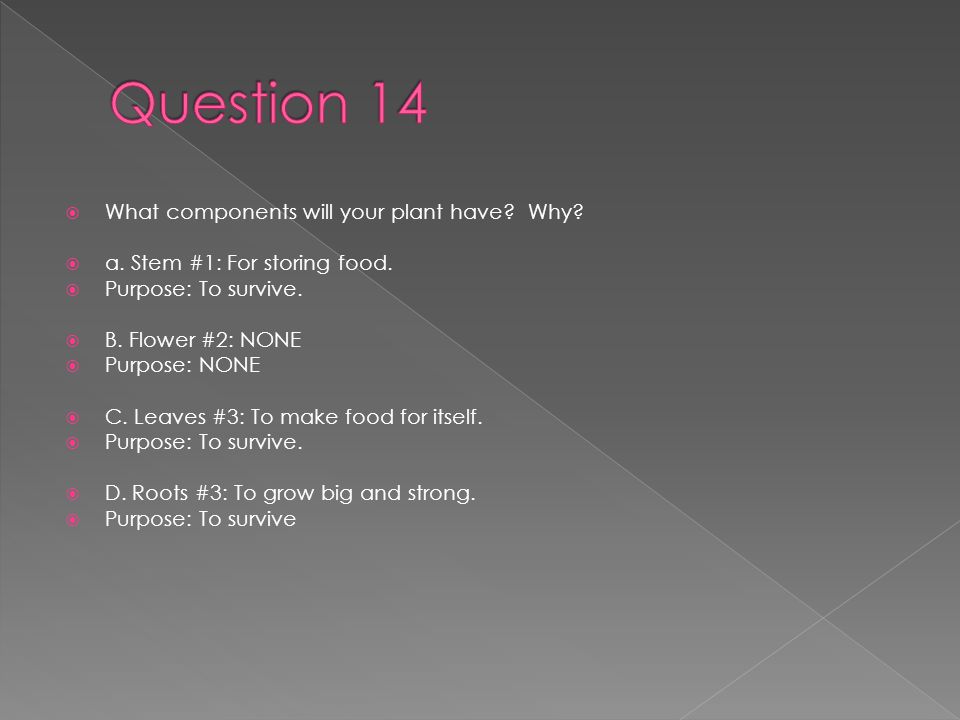 Question 14

What components will your plant have? Why?

a. Stem #1: For storing food.
Purpose: To survive.

B. Flower #2: NONE
Purpose: NONE

C. Leaves #3: To make food for itself.
Purpose: To survive.

D. Roots #3: To grow big and strong.
Purpose: To survive